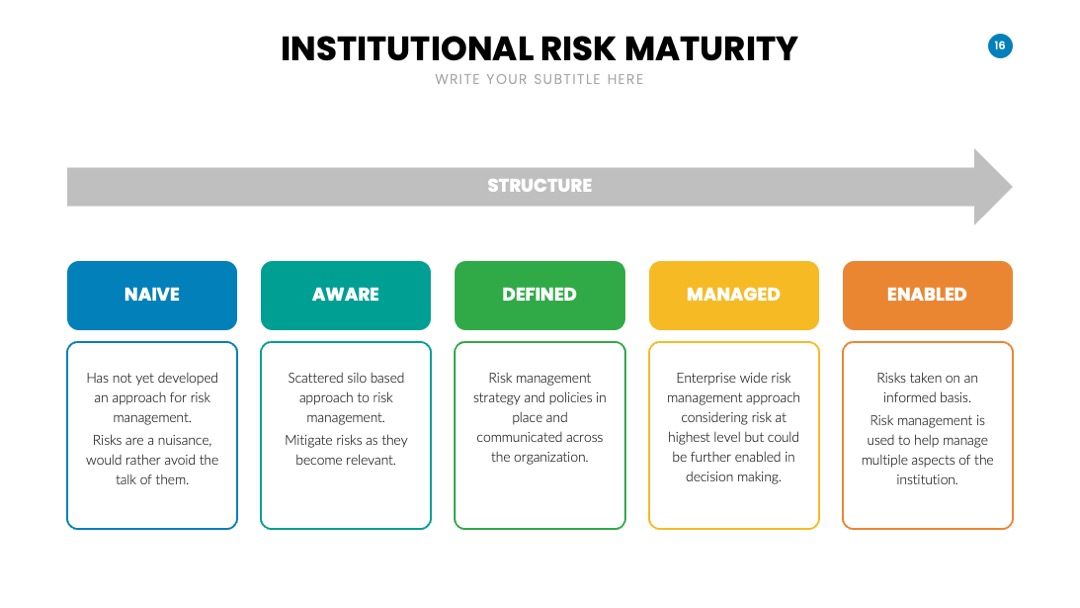 INSTITUTIONAL RISK MATURITY

16

WRITE YOUR SUBTITLE HERE

STRUCTURE

NAIVE

Has not yet developed an approach for risk management.

Risks are a nuisance, would rather avoid the talk of them.

AWARE

Scattered silo based approach to risk management.

Mitigate risks as they become relevant.

DEFINED

Risk management strategy and policies in place and communicated across the organization.

MANAGED

Enterprise wide risk management approach considering risk at highest level but could be further enabled in decision making.

ENABLED

Risks taken on an informed basis.

Risk management is used to help manage multiple aspects of the institution.